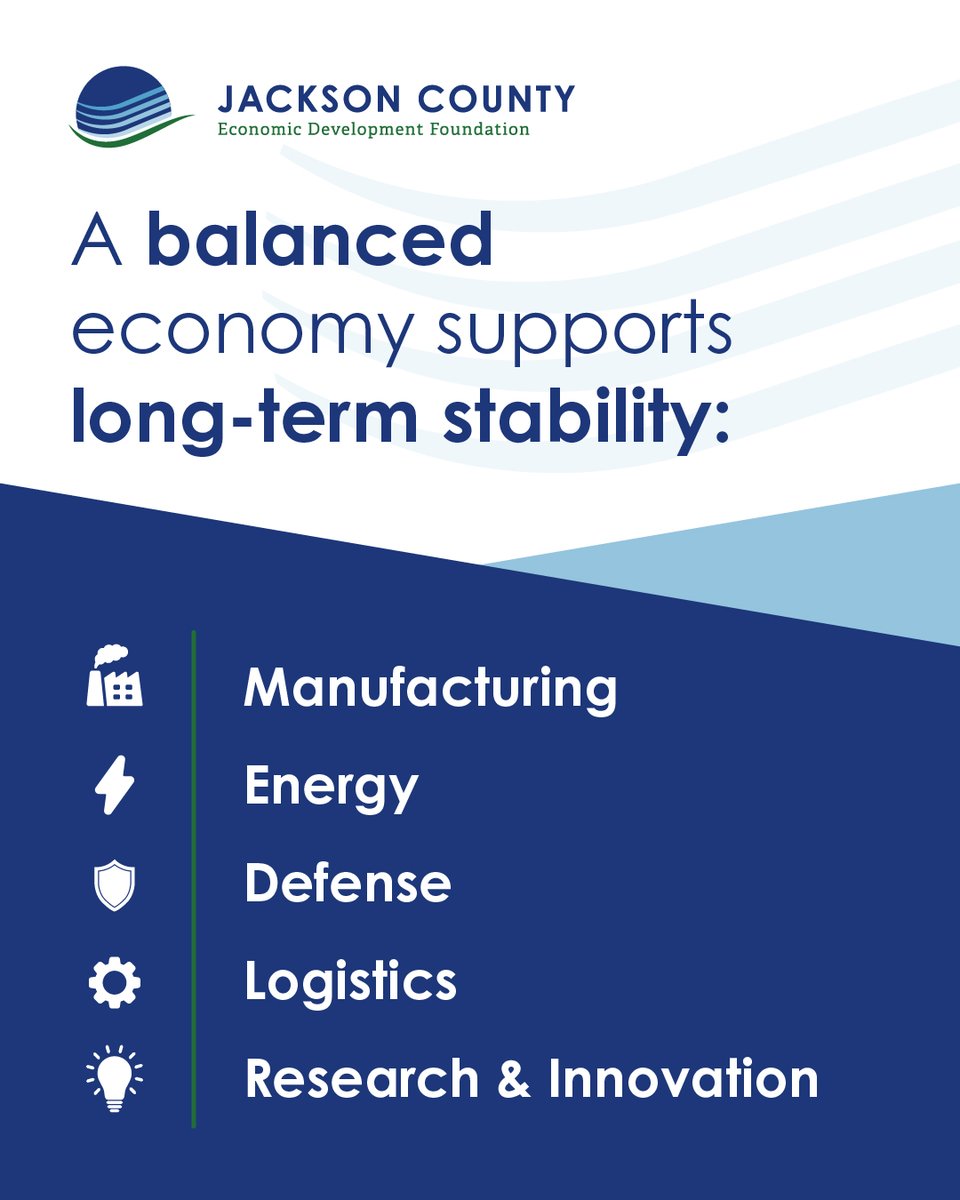 JACKSON COUNTY
Economic Development Foundation

A balanced economy supports long-term stability:

Manufacturing
Energy
Defense
Logistics
Research & Innovation